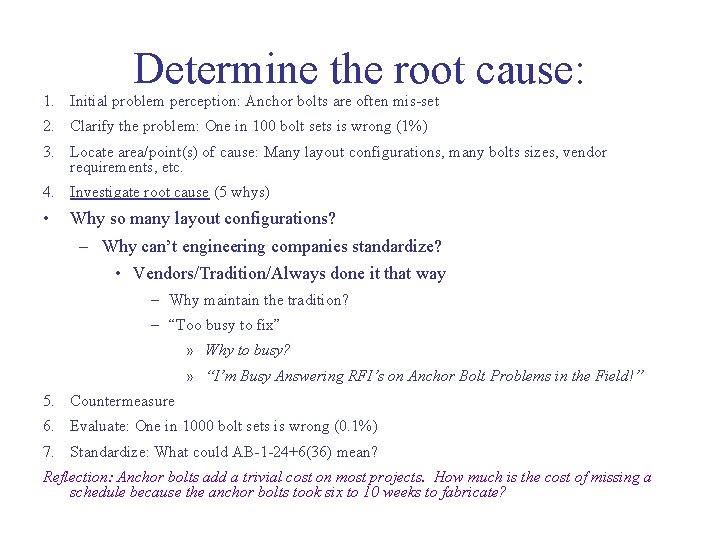 Determine the root cause:

1. Initial problem perception: Anchor bolts are often mis-set
2. Clarify the problem: One in 100 bolt sets is wrong (1%)
3. Locate area/point(s) of cause: Many layout configurations, many bolts sizes, vendor requirements, etc.
4. Investigate root cause (5 whys)

• Why so many layout configurations?
 – Why can't engineering companies standardize?
  • Vendors/Tradition/Always done it that way
   – Why maintain the tradition?
   – "Too busy to fix"
    » Why to busy?
    » "I'm Busy Answering RFI's on Anchor Bolt Problems in the Field!"

5. Countermeasure
6. Evaluate: One in 1000 bolt sets is wrong (0.1%)
7. Standardize: What could AB-1-24+6(36) mean?

Reflection: Anchor bolts add a trivial cost on most projects. How much is the cost of missing a schedule because the anchor bolts took six to 10 weeks to fabricate?